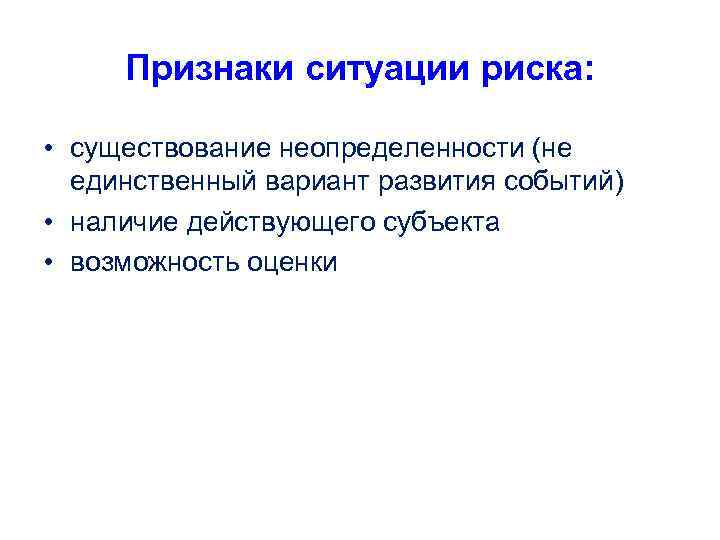 Признаки ситуации риска:

• существование неопределенности (не единственный вариант развития событий)
• наличие действующего субъекта
• возможность оценки